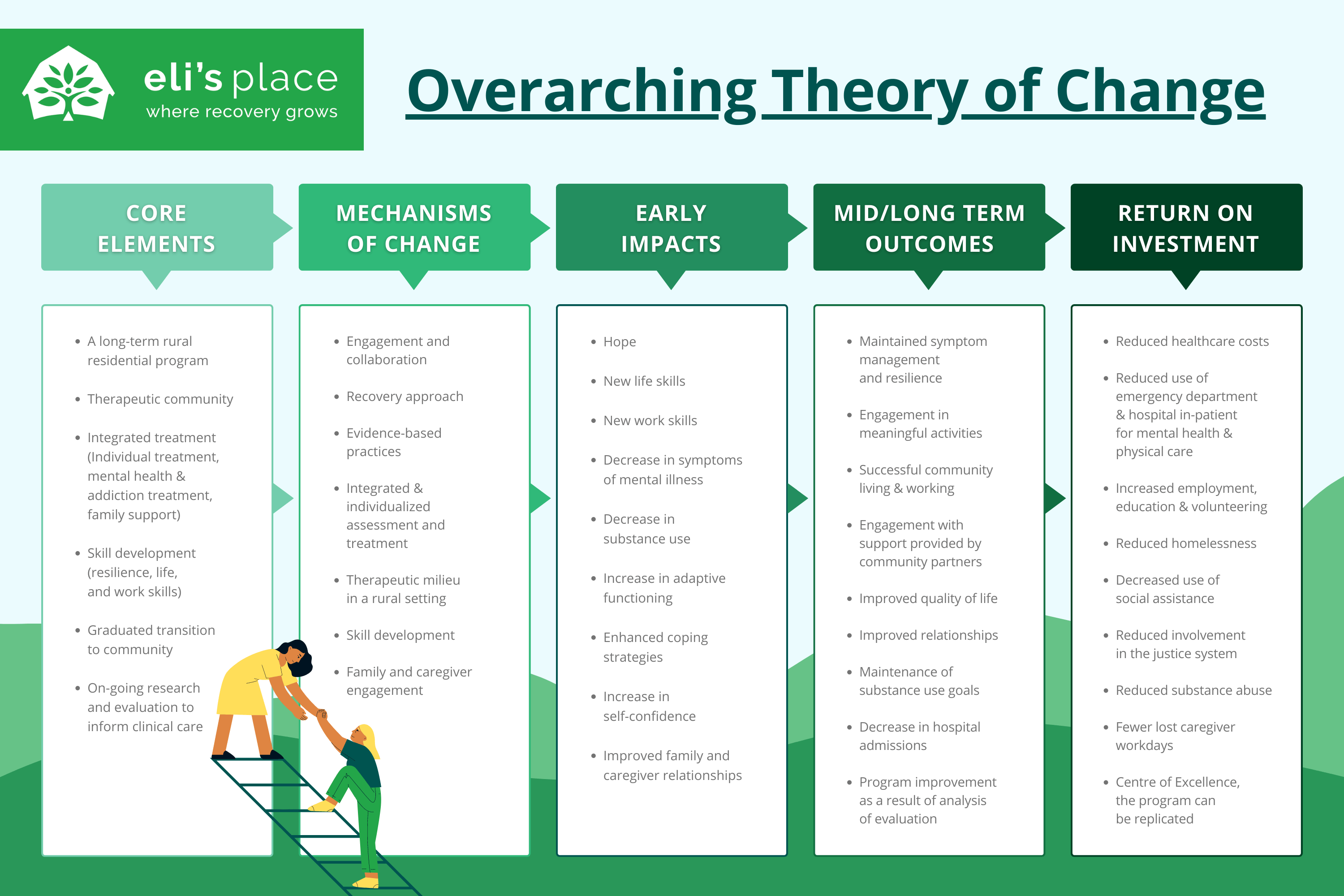 eli's place
where recovery grows

Overarching Theory of Change

CORE ELEMENTS

- A long-term rural residential program
- Therapeutic community
- Integrated treatment (Individual treatment, mental health & addiction treatment, family support)
- Skill development (resilience, life, and work skills)
- Graduated transition to community
- On-going research and evaluation to inform clinical care

MECHANISMS OF CHANGE

- Engagement and collaboration
- Recovery approach
- Evidence-based practices
- Integrated & individualized assessment and treatment
- Therapeutic milieu in a rural setting
- Skill development
- Family and caregiver engagement

EARLY IMPACTS

- Hope
- New life skills
- New work skills
- Decrease in symptoms of mental illness
- Decrease in substance use
- Increase in adaptive functioning
- Enhanced coping strategies
- Increase in self-confidence
- Improved family and caregiver relationships

MID/LONG TERM OUTCOMES

- Maintained symptom management and resilience
- Engagement in meaningful activities
- Successful community living & working
- Engagement with support provided by community partners
- Improved quality of life
- Improved relationships
- Maintenance of substance use goals
- Decrease in hospital admissions
- Program improvement as a result of analysis of evaluation

RETURN ON INVESTMENT

- Reduced healthcare costs
- Reduced use of emergency department & hospital in-patient for mental health & physical care
- Increased employment, education & volunteering
- Reduced homelessness
- Decreased use of social assistance
- Reduced involvement in the justice system
- Reduced substance abuse
- Fewer lost caregiver workdays
- Centre of Excellence, the program can be replicated